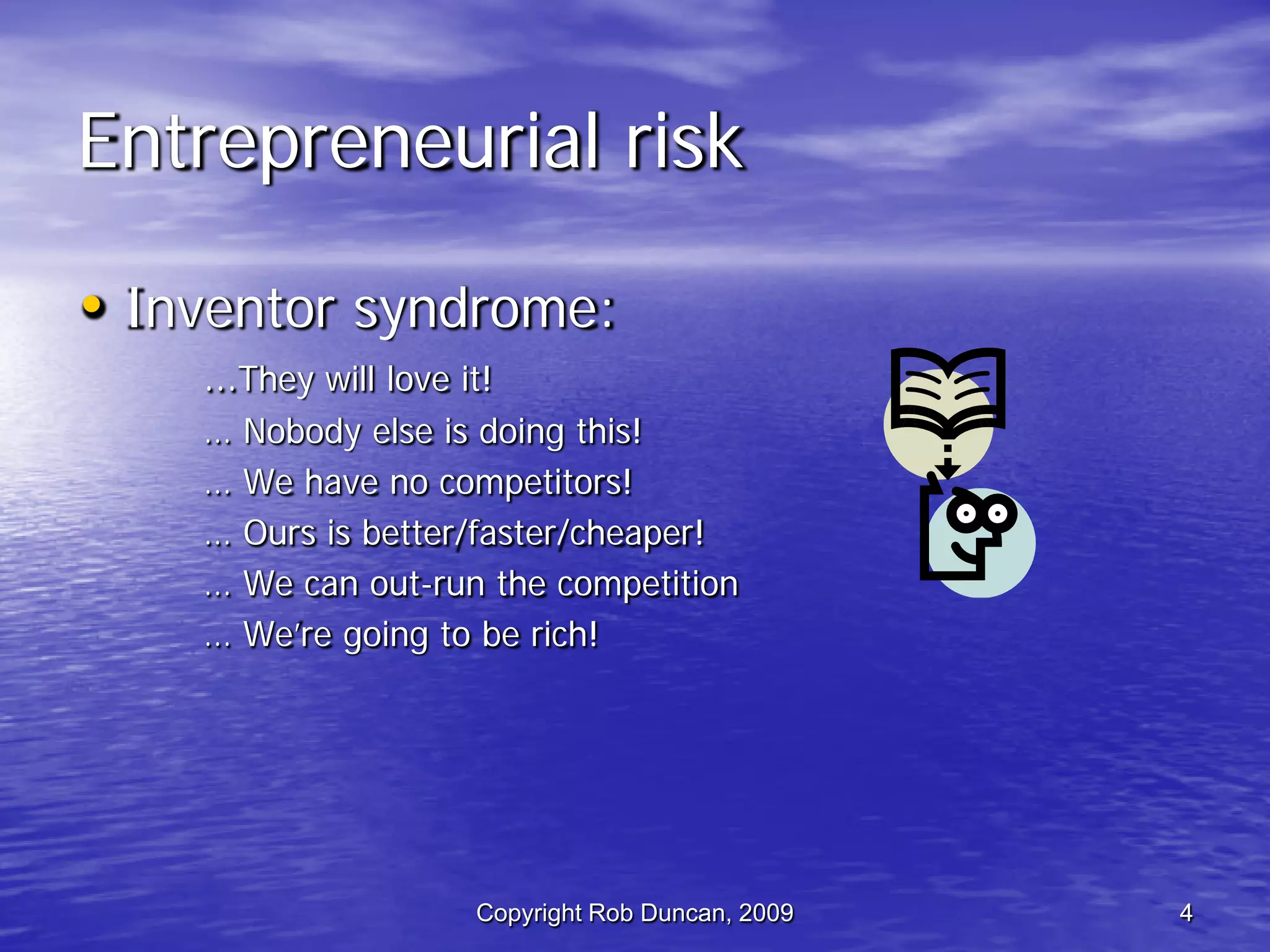 Entrepreneurial risk

• Inventor syndrome:

…They will love it!

… Nobody else is doing this!

… We have no competitors!

… Ours is better/faster/cheaper!

… We can out-run the competition

… We're going to be rich!

Copyright Rob Duncan, 2009

4